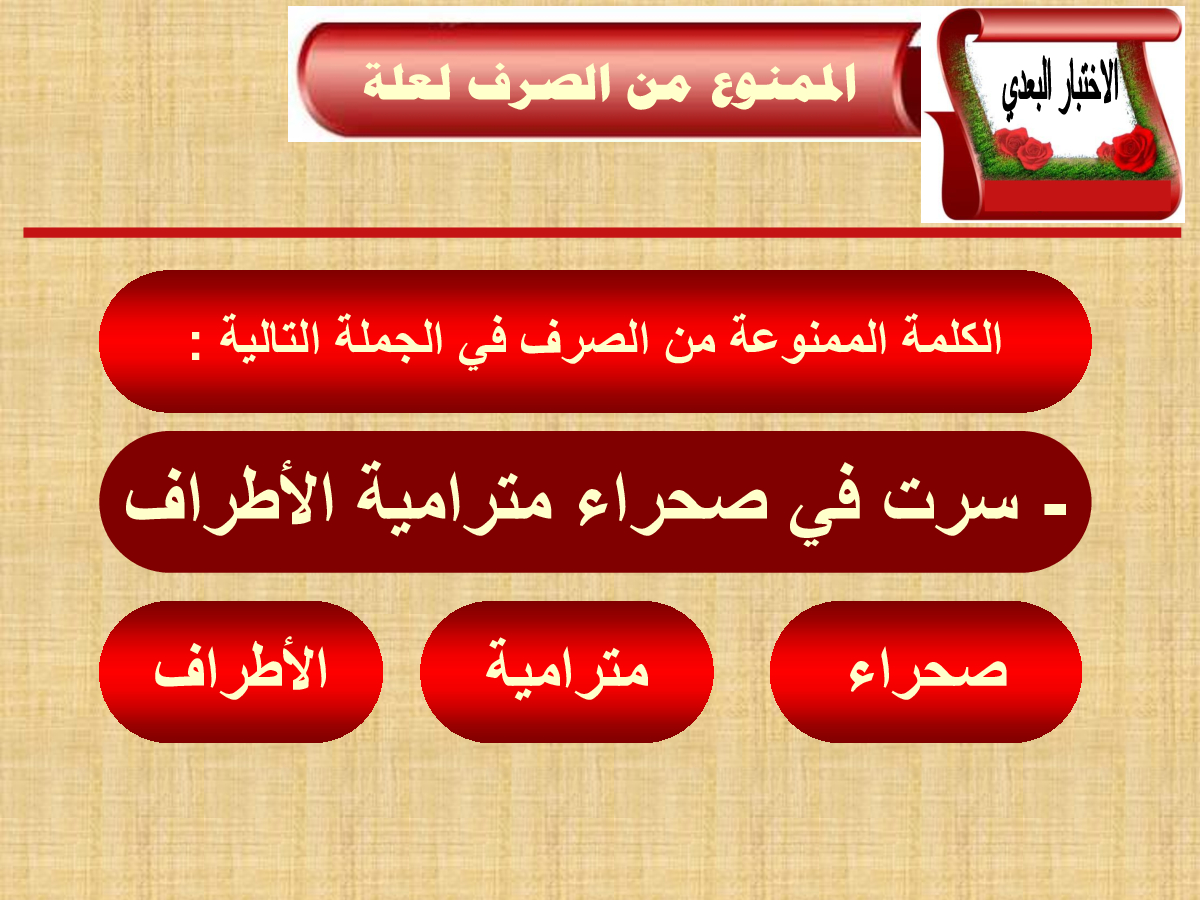 الاختبار البعدي

الممنوع من الصرف لعلة

الكلمة الممنوعة من الصرف في الجملة التالية :

- سرت في صحراء مترامية الأطراف

صحراء

مترامية

الأطراف